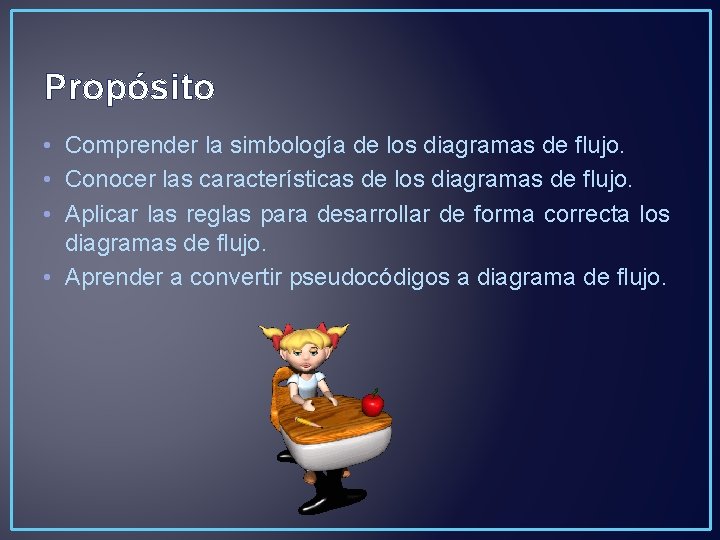 Propósito

• Comprender la simbología de los diagramas de flujo.
• Conocer las características de los diagramas de flujo.
• Aplicar las reglas para desarrollar de forma correcta los diagramas de flujo.
• Aprender a convertir pseudocódigos a diagrama de flujo.